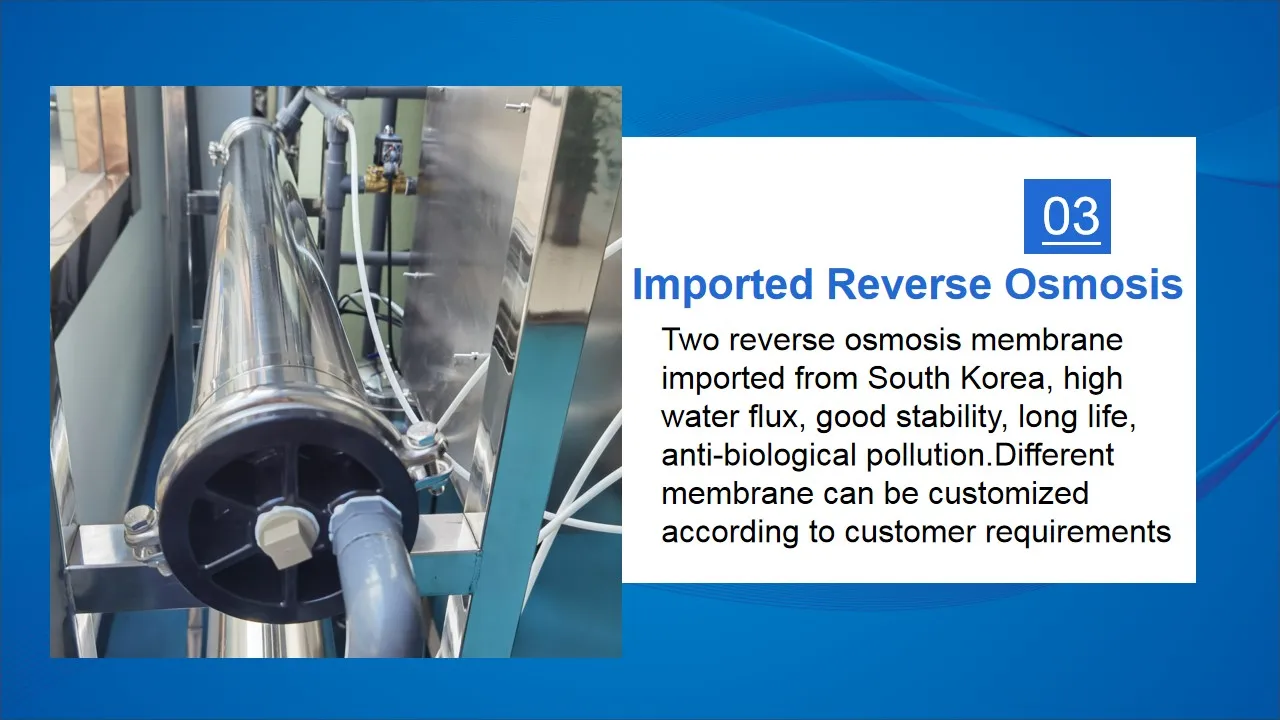 03

Imported Reverse Osmosis

Two reverse osmosis membrane imported from South Korea, high water flux, good stability, long life, anti-biological pollution.Different membrane can be customized according to customer requirements